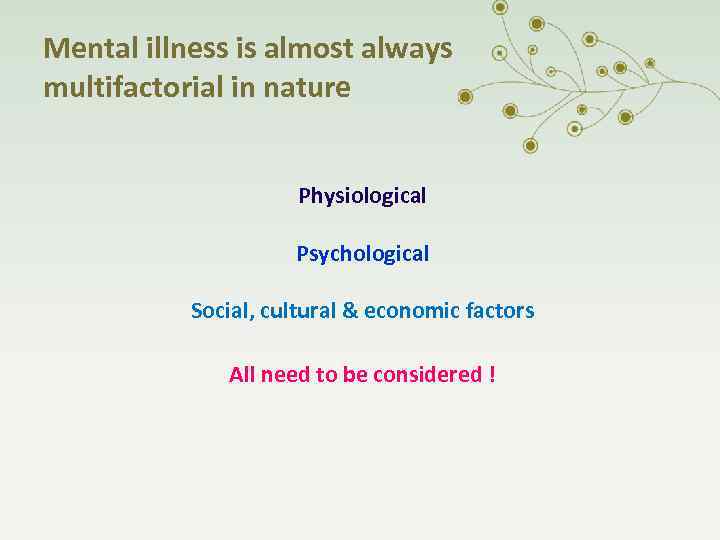 Mental illness is almost always multifactorial in nature

Physiological

Psychological

Social, cultural & economic factors

All need to be considered !